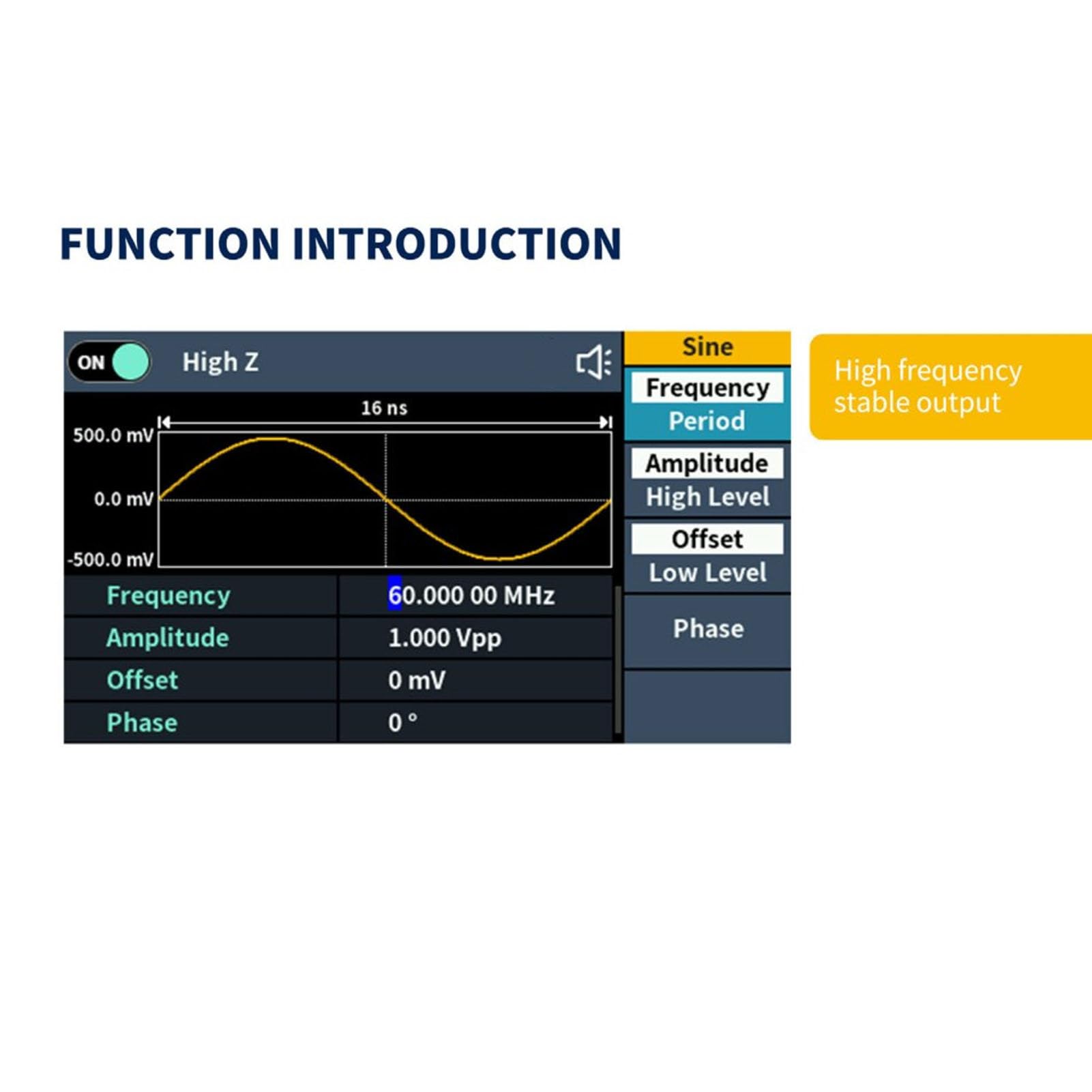 FUNCTION INTRODUCTION

ON High Z

16 ns

500.0 mV

0.0 mV

-500.0 mV

| Frequency | 60.000 00 MHz |
|---|---|
| Amplitude | 1.000 Vpp |
| Offset | 0 mV |
| Phase | 0 ° |

Sine

Frequency

Period

Amplitude

High Level

Offset

Low Level

Phase

High frequency stable output